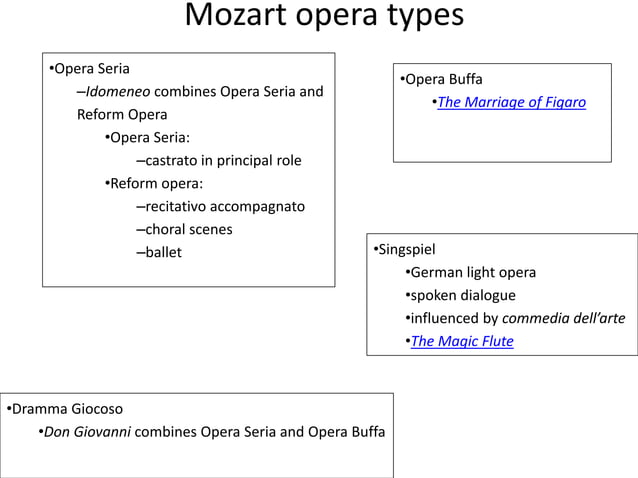 Mozart opera types

•Opera Seria
–Idomeneo combines Opera Seria and Reform Opera
•Opera Seria:
–castrato in principal role
•Reform opera:
–recitativo accompagnato
–choral scenes
–ballet

•Opera Buffa
•The Marriage of Figaro

•Singspiel
•German light opera
•spoken dialogue
•influenced by commedia dell'arte
•The Magic Flute

•Dramma Giocoso
•Don Giovanni combines Opera Seria and Opera Buffa